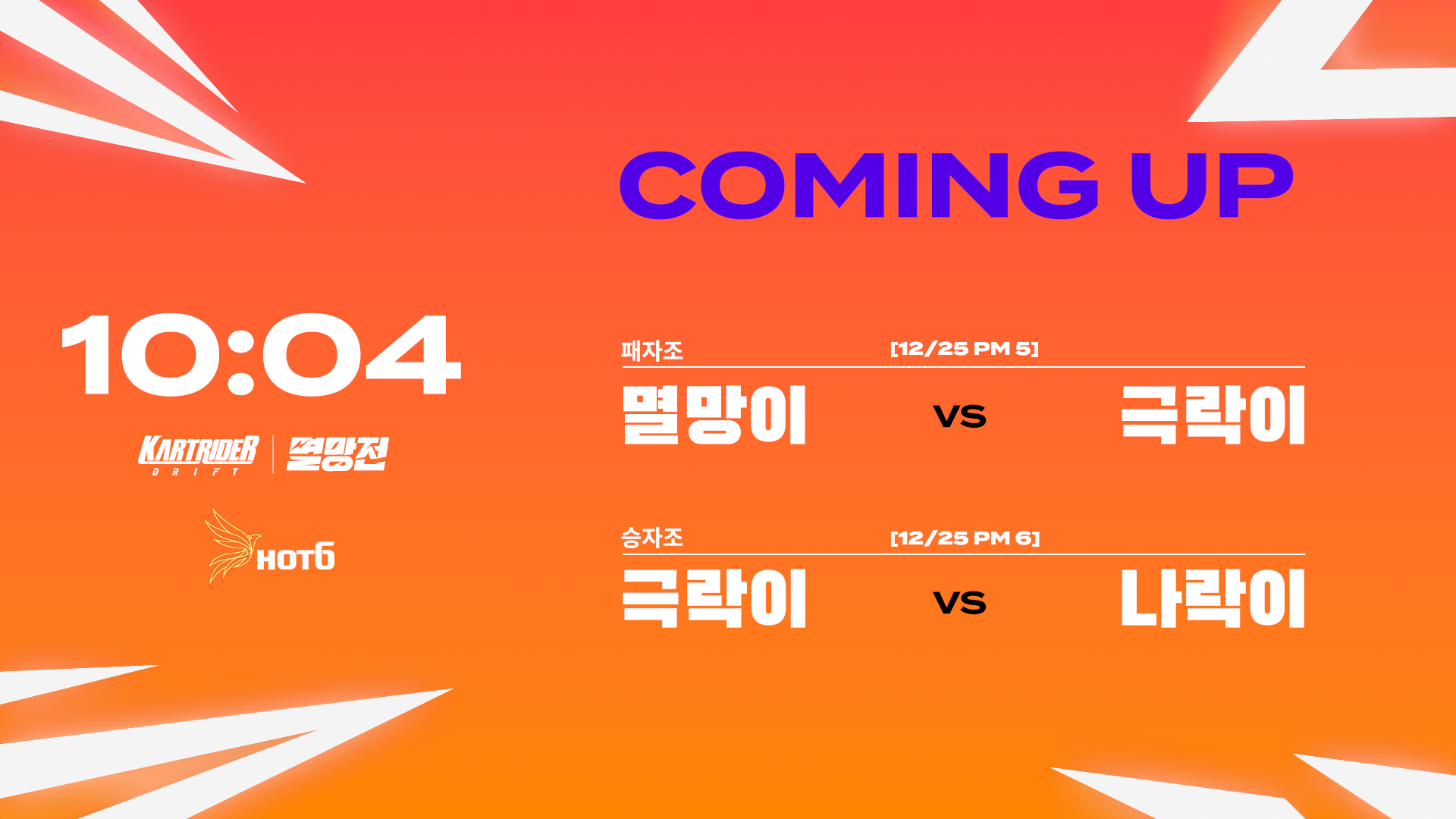 COMING UP

10:04

KARTRIDER DRIFT | 멸망전

HOT6

패자조 [12/25 PM 5]

멸망이 VS 극락이

승자조 [12/25 PM 6]

극락이 VS 나락이